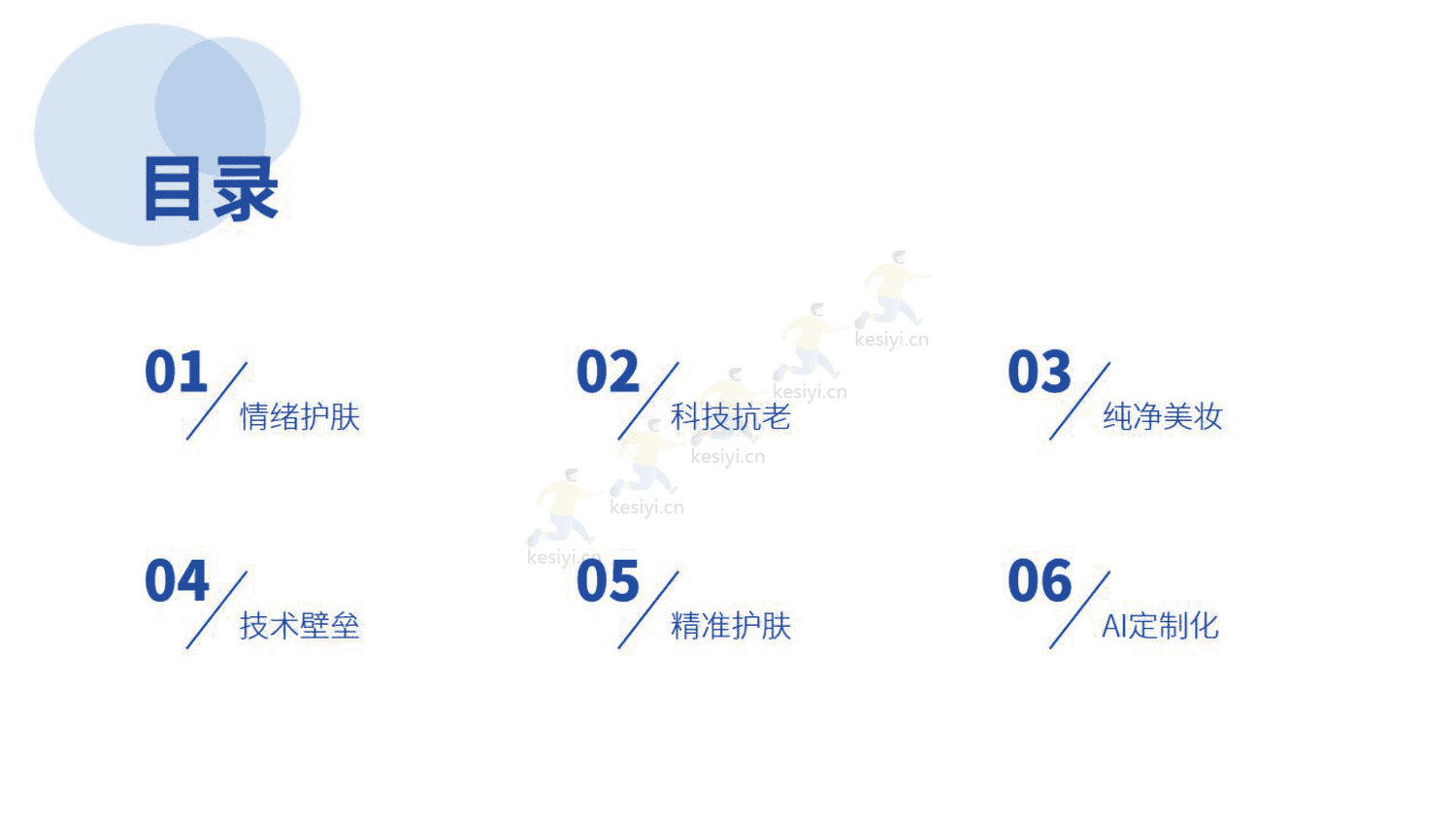 目录

01 情绪护肤

02 科技抗老

03 纯净美妆

04 技术壁垒

05 精准护肤

06 AI定制化

kesiyi.cn
kesiyi.cn
kesiyi.cn
kesiyi.cn
kesiyi.cn